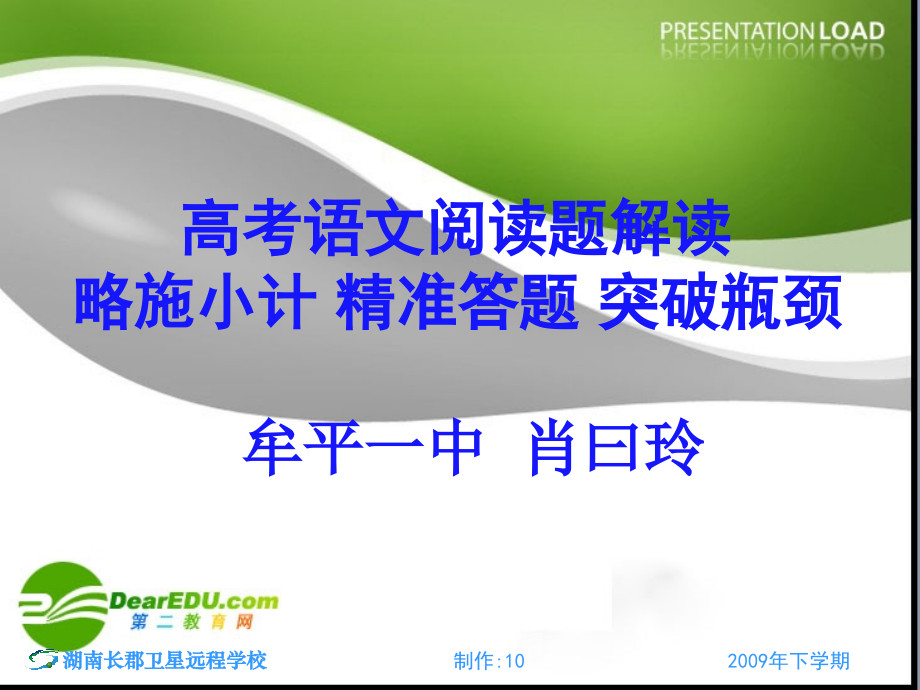 PRESENTATION LOAD

高考语文阅读题解读
略施小计 精准答题 突破瓶颈

牟平一中 肖曰玲

DearEDU.com
第二教育网

湖南长郡卫星远程学校 制作:10 2009年下学期